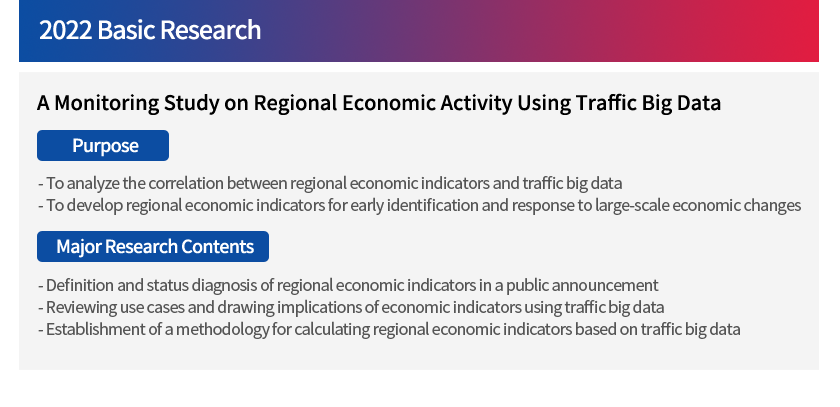 2022 Basic Research

A Monitoring Study on Regional Economic Activity Using Traffic Big Data

Purpose

- To analyze the correlation between regional economic indicators and traffic big data
- To develop regional economic indicators for early identification and response to large-scale economic changes

Major Research Contents

- Definition and status diagnosis of regional economic indicators in a public announcement
- Reviewing use cases and drawing implications of economic indicators using traffic big data
- Establishment of a methodology for calculating regional economic indicators based on traffic big data